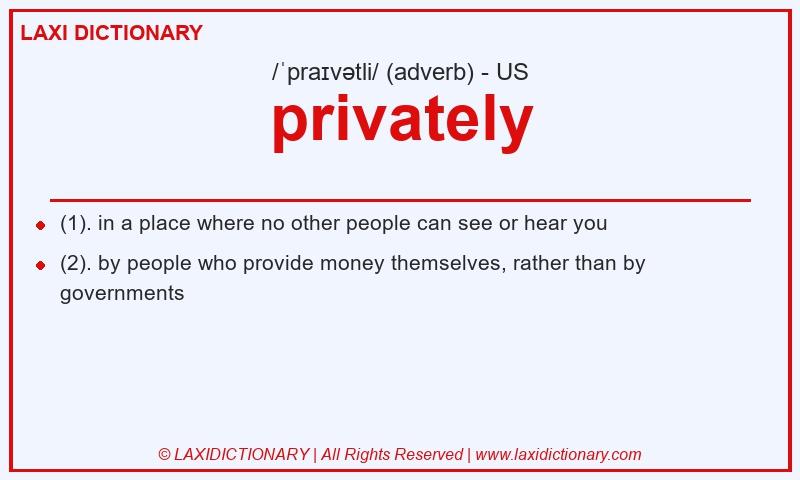 LAXI DICTIONARY

/ˈpraɪvətli/ (adverb) - US

privately

- (1). in a place where no other people can see or hear you
- (2). by people who provide money themselves, rather than by governments

© LAXIDICTIONARY | All Rights Reserved | www.laxidictionary.com